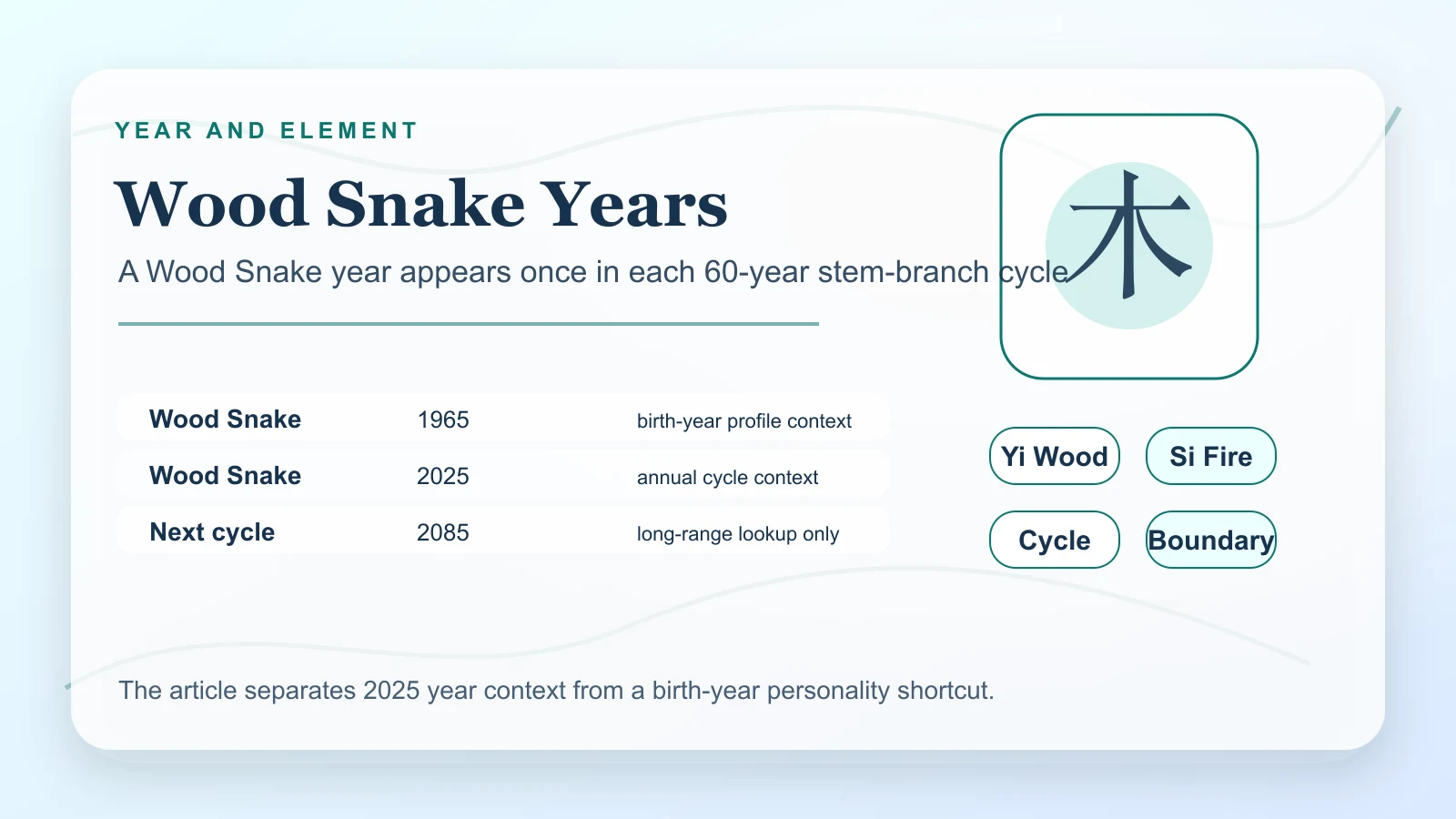 YEAR AND ELEMENT

Wood Snake Years

A Wood Snake year appears once in each 60-year stem-branch cycle

木

| Wood Snake | 1965 | birth-year profile context |
|---|---|---|
| Wood Snake | 2025 | annual cycle context |
| Next cycle | 2085 | long-range lookup only |

Yi Wood

Si Fire

Cycle

Boundary

The article separates 2025 year context from a birth-year personality shortcut.